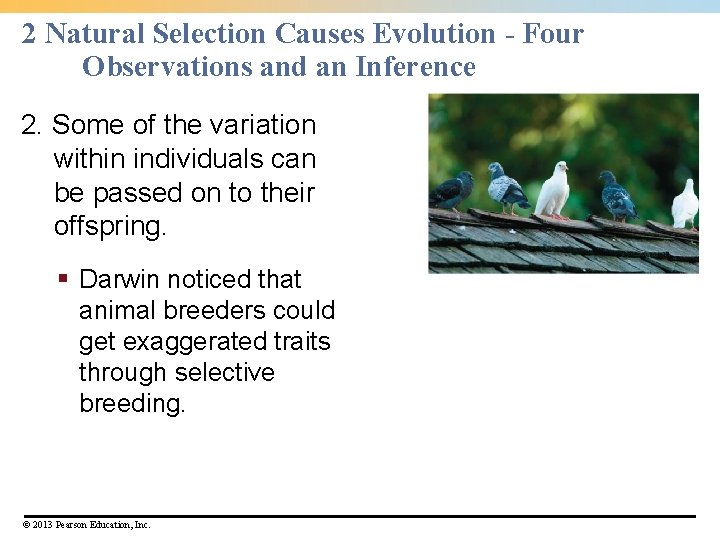 2 Natural Selection Causes Evolution - Four Observations and an Inference

2. Some of the variation within individuals can be passed on to their offspring.

▪ Darwin noticed that animal breeders could get exaggerated traits through selective breeding.

© 2013 Pearson Education, Inc.